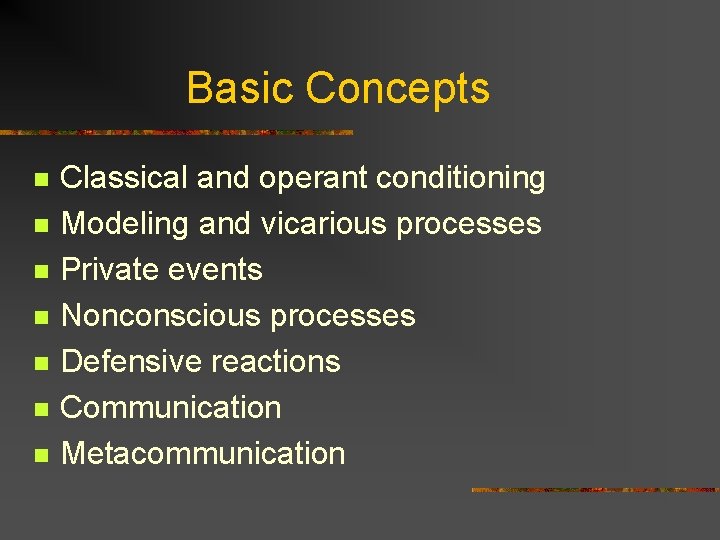 Basic Concepts

- Classical and operant conditioning
- Modeling and vicarious processes
- Private events
- Nonconscious processes
- Defensive reactions
- Communication
- Metacommunication